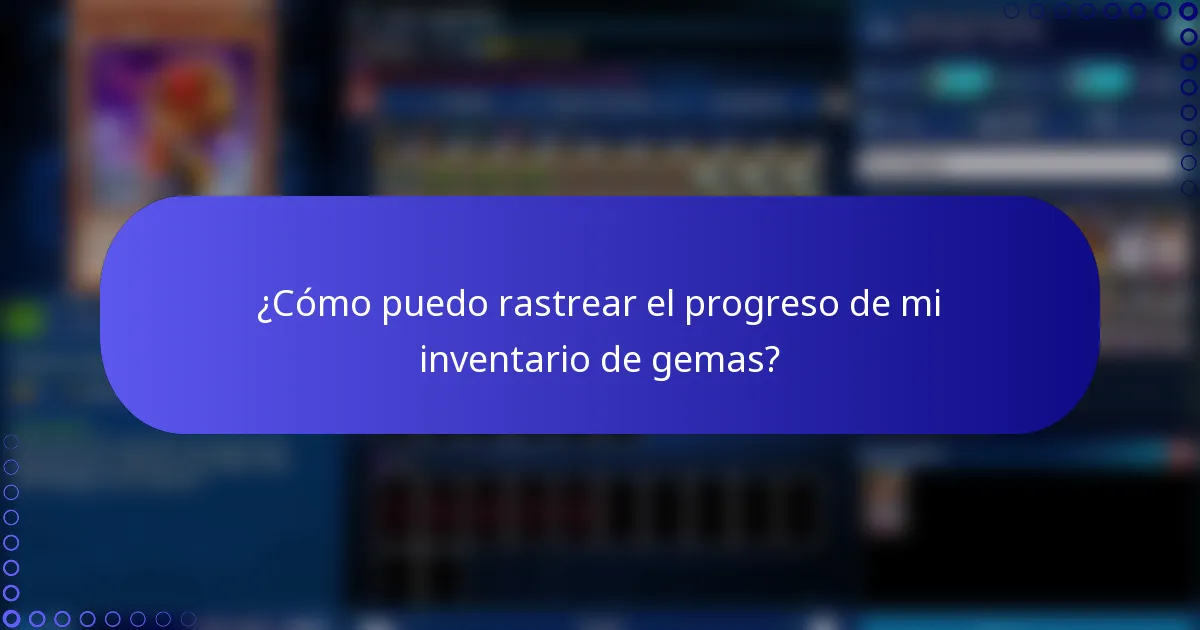 ¿Cómo puedo rastrear el progreso de mi inventario de gemas?